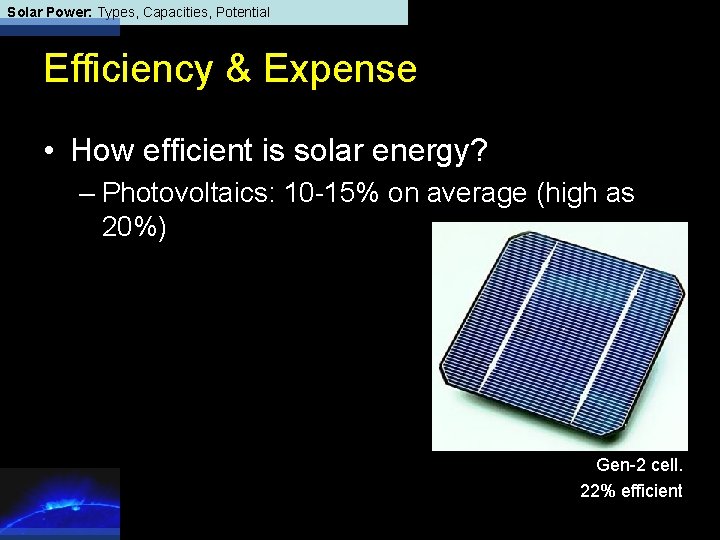 Solar Power: Types, Capacities, Potential

Efficiency & Expense

• How efficient is solar energy?
– Photovoltaics: 10-15% on average (high as 20%)

Gen-2 cell.
22% efficient